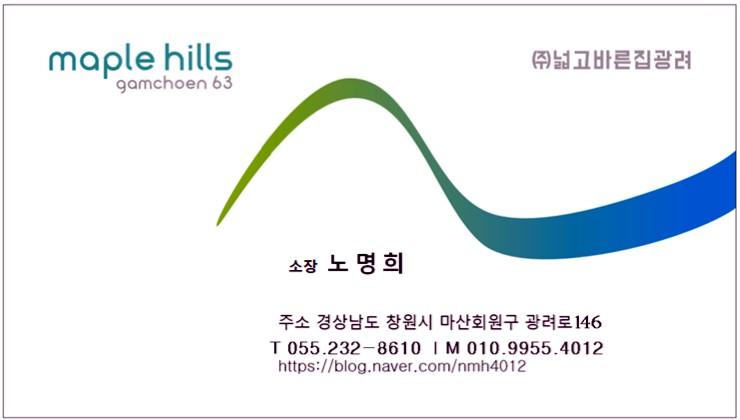 maple hills
gamchoen 63

㈜넓고바른집광려

소장 노 명 희

주소 경상남도 창원시 마산회원구 광려로146
T 055.232-8610 I M 010.9955.4012
https://blog.naver.com/nmh4012